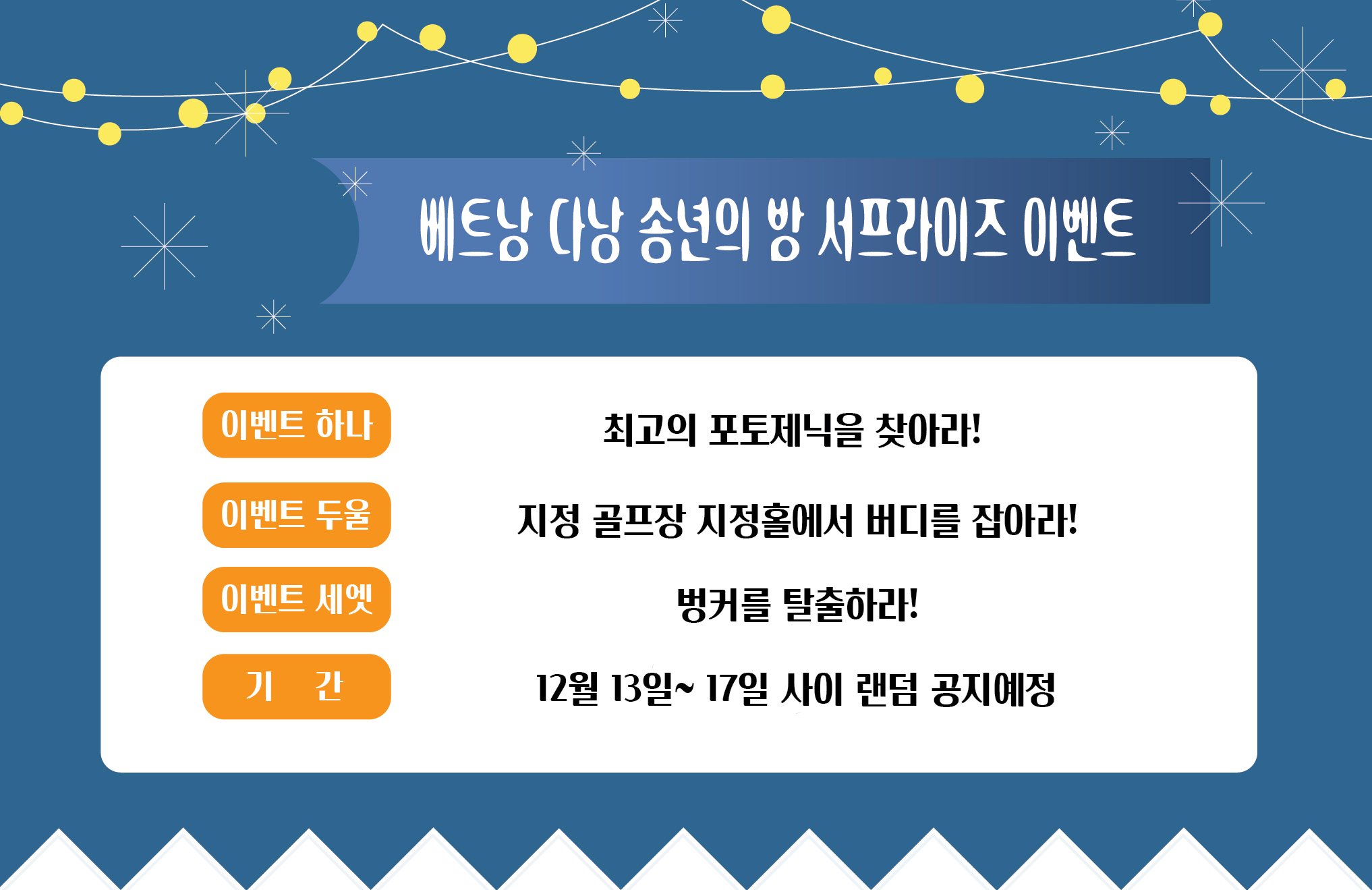 베트남 다낭 송년의 밤 서프라이즈 이벤트

이벤트 하나 최고의 포토제닉을 찾아라!

이벤트 두울 지정 골프장 지정홀에서 버디를 잡아라!

이벤트 세엣 벙커를 탈출하라!

기 간 12월 13일~ 17일 사이 랜덤 공지예정